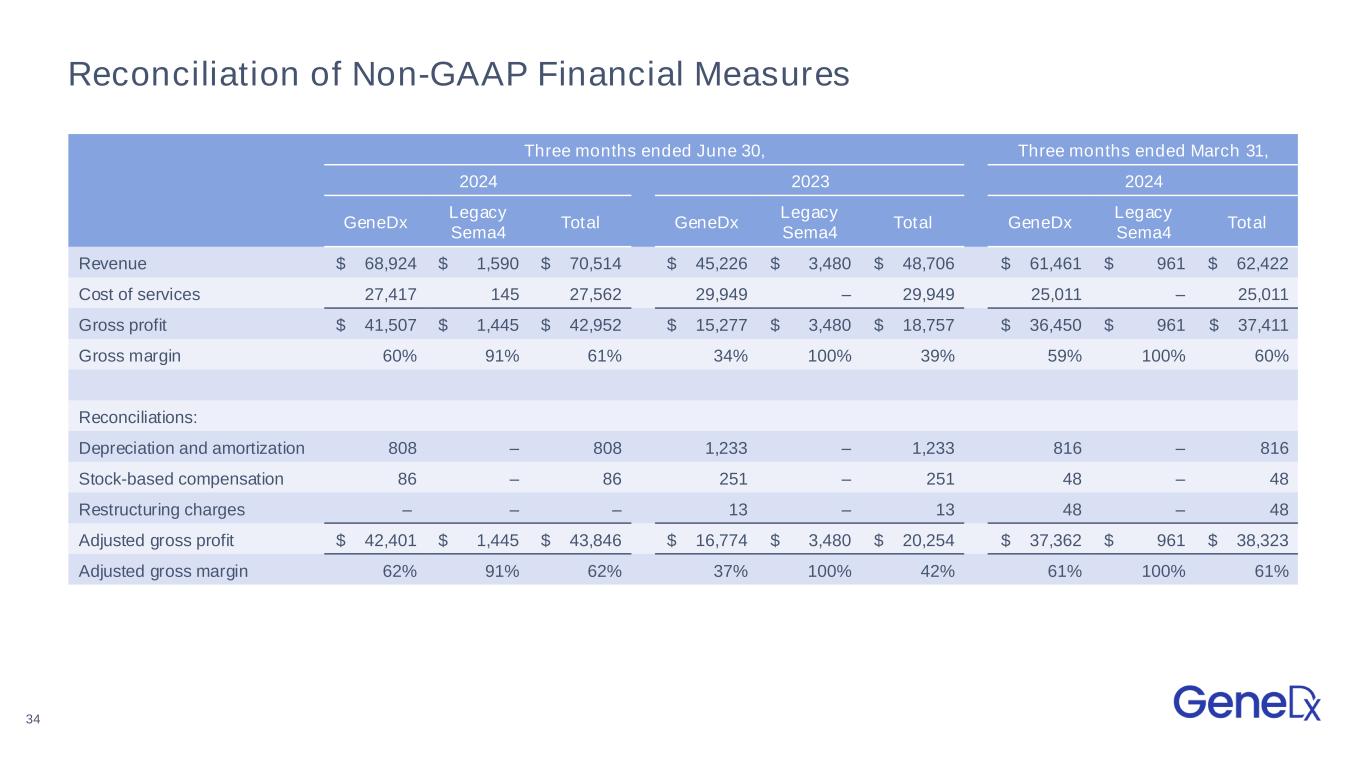 Reconciliation of Non-GAAP Financial Measures

| | Three months ended June 30, | | | | | | Three months ended March 31, | | |
|---|---|---|---|---|---|---|---|---|---|
| | 2024 | | | 2023 | | | 2024 | | |
| | GeneDx | Legacy Sema4 | Total | GeneDx | Legacy Sema4 | Total | GeneDx | Legacy Sema4 | Total |
| Revenue | $ 68,924 | $ 1,590 | $ 70,514 | $ 45,226 | $ 3,480 | $ 48,706 | $ 61,461 | $ 961 | $ 62,422 |
| Cost of services | 27,417 | 145 | 27,562 | 29,949 | – | 29,949 | 25,011 | – | 25,011 |
| Gross profit | $ 41,507 | $ 1,445 | $ 42,952 | $ 15,277 | $ 3,480 | $ 18,757 | $ 36,450 | $ 961 | $ 37,411 |
| Gross margin | 60% | 91% | 61% | 34% | 100% | 39% | 59% | 100% | 60% |
| | | | | | | | | | |
| Reconciliations: | | | | | | | | | |
| Depreciation and amortization | 808 | – | 808 | 1,233 | – | 1,233 | 816 | – | 816 |
| Stock-based compensation | 86 | – | 86 | 251 | – | 251 | 48 | – | 48 |
| Restructuring charges | – | – | – | 13 | – | 13 | 48 | – | 48 |
| Adjusted gross profit | $ 42,401 | $ 1,445 | $ 43,846 | $ 16,774 | $ 3,480 | $ 20,254 | $ 37,362 | $ 961 | $ 38,323 |
| Adjusted gross margin | 62% | 91% | 62% | 37% | 100% | 42% | 61% | 100% | 61% |

34

GeneDx